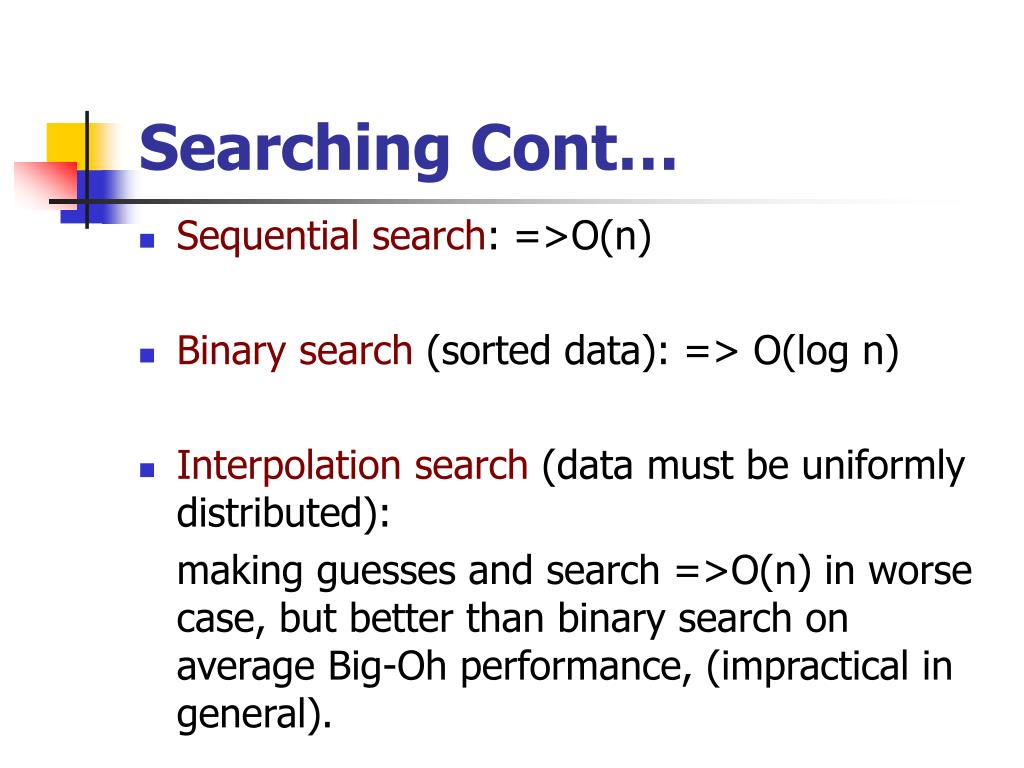 Searching Cont…

Sequential search: =>O(n)

Binary search (sorted data): => O(log n)

Interpolation search (data must be uniformly distributed):

making guesses and search =>O(n) in worse case, but better than binary search on average Big-Oh performance, (impractical in general).